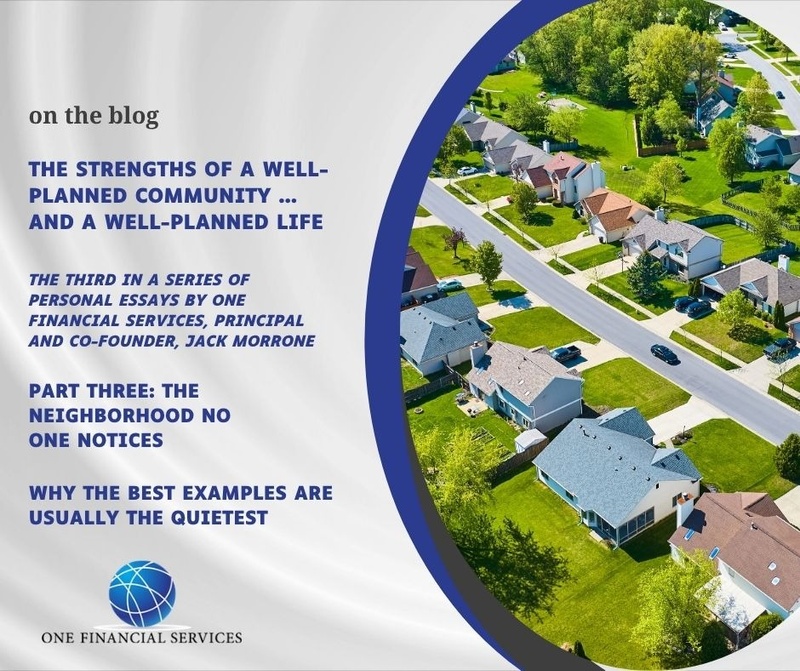 on the blog

THE STRENGTHS OF A WELL-PLANNED COMMUNITY ... AND A WELL-PLANNED LIFE

THE THIRD IN A SERIES OF PERSONAL ESSAYS BY ONE FINANCIAL SERVICES, PRINCIPAL AND CO-FOUNDER, JACK MORRONE

PART THREE: THE NEIGHBORHOOD NO ONE NOTICES

WHY THE BEST EXAMPLES ARE USUALLY THE QUIETEST

ONE FINANCIAL SERVICES